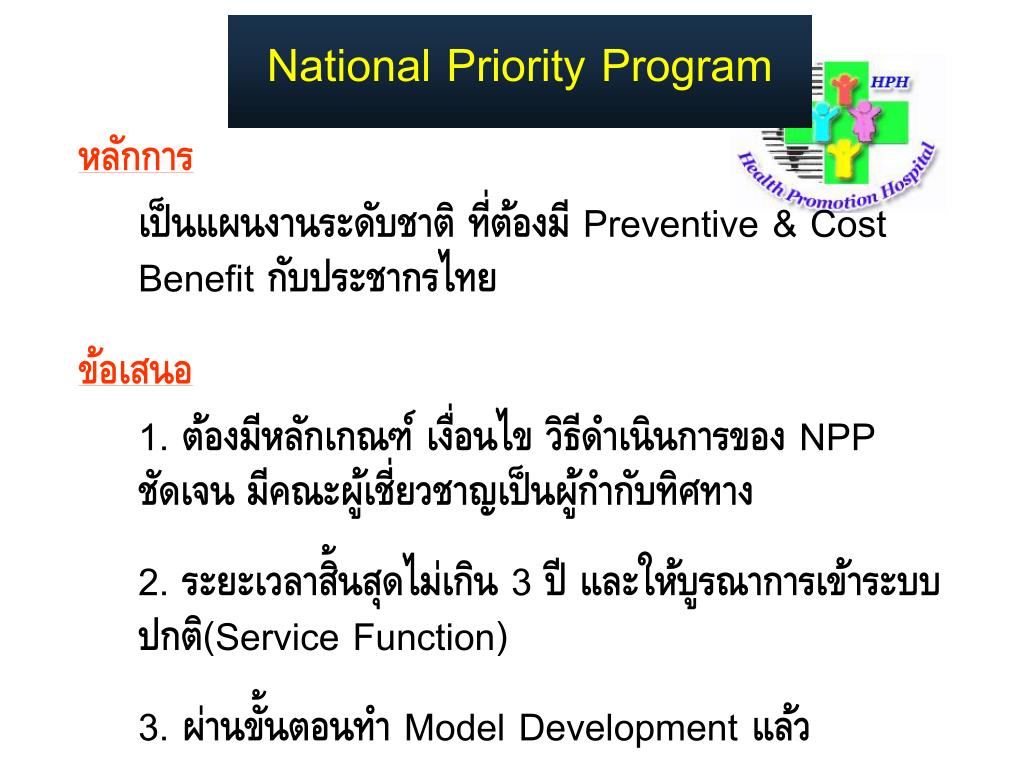 National Priority Program

HPH

Health Promotion Hospital

หลักการ

เป็นแผนงานระดับชาติ ที่ต้องมี Preventive & Cost Benefit กับประชากรไทย

ข้อเสนอ

1. ต้องมีหลักเกณฑ์ เงื่อนไข วิธีดำเนินการของ NPP ชัดเจน มีคณะผู้เชี่ยวชาญเป็นผู้กำกับทิศทาง

2. ระยะเวลาสิ้นสุดไม่เกิน 3 ปี และให้บูรณาการเข้าระบบปกติ(Service Function)

3. ผ่านขั้นตอนทำ Model Development แล้ว